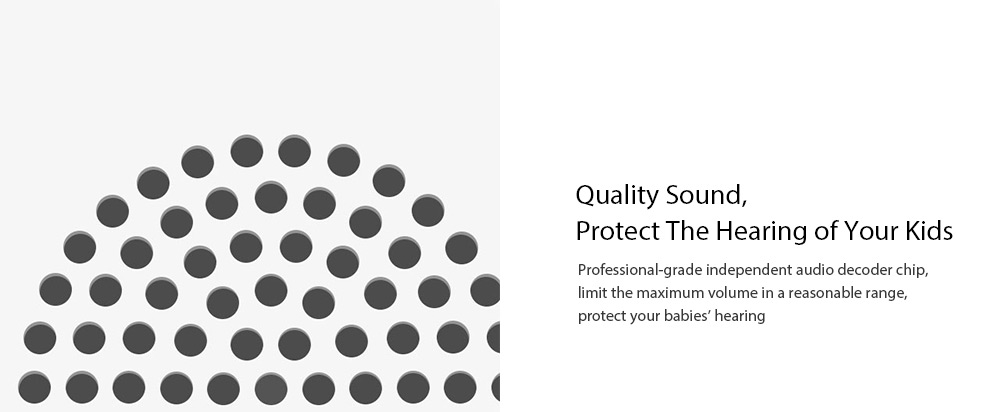 Quality Sound,
Protect The Hearing of Your Kids

Professional-grade independent audio decoder chip, limit the maximum volume in a reasonable range, protect your babies' hearing